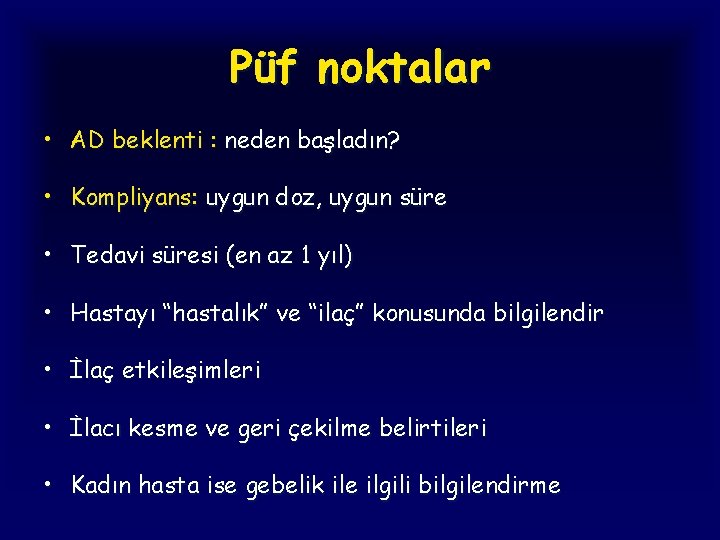 Püf noktalar

• AD beklenti : neden başladın?

• Kompliyans: uygun doz, uygun süre

• Tedavi süresi (en az 1 yıl)

• Hastayı “hastalık” ve “ilaç” konusunda bilgilendir

• İlaç etkileşimleri

• İlacı kesme ve geri çekilme belirtileri

• Kadın hasta ise gebelik ile ilgili bilgilendirme